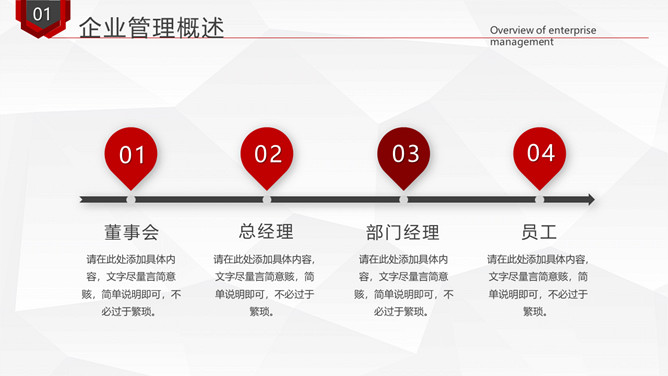 01

企业管理概述

Overview of enterprise management

01

02

03

04

董事会

请在此处添加具体内容，文字尽量言简意赅，简单说明即可，不必过于繁琐。

总经理

请在此处添加具体内容，文字尽量言简意赅，简单说明即可，不必过于繁琐。

部门经理

请在此处添加具体内容，文字尽量言简意赅，简单说明即可，不必过于繁琐。

员工

请在此处添加具体内容，文字尽量言简意赅，简单说明即可，不必过于繁琐。